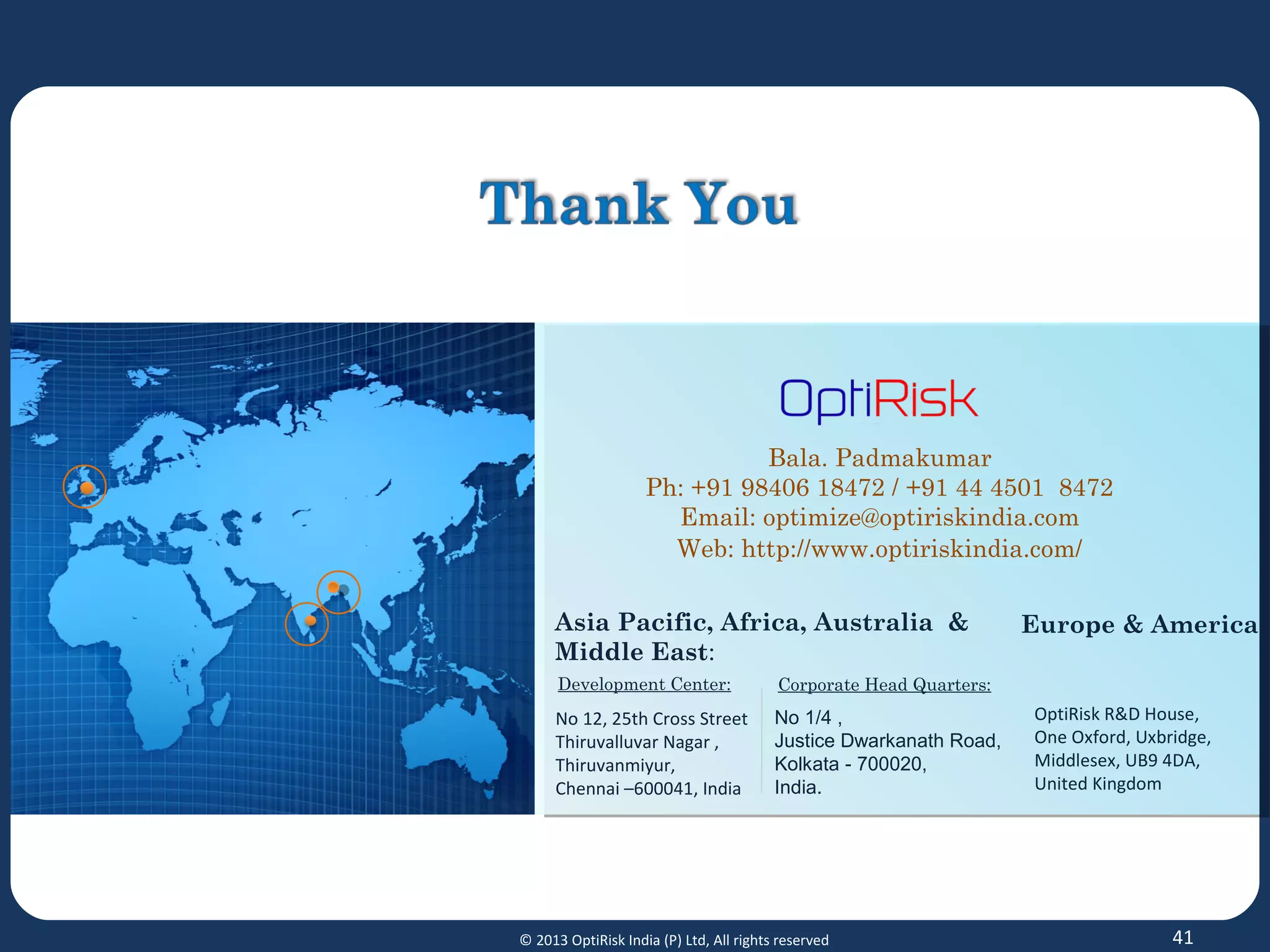 Thank You

OptiRisk

Bala. Padmakumar
Ph: +91 98406 18472 / +91 44 4501 8472
Email: optimize@optiriskindia.com
Web: http://www.optiriskindia.com/

Asia Pacific, Africa, Australia & Middle East:

Development Center:

No 12, 25th Cross Street
Thiruvalluvar Nagar ,
Thiruvanmiyur,
Chennai –600041, India

Corporate Head Quarters:

No 1/4 ,
Justice Dwarkanath Road,
Kolkata - 700020,
India.

Europe & America

OptiRisk R&D House,
One Oxford, Uxbridge,
Middlesex, UB9 4DA,
United Kingdom

© 2013 OptiRisk India (P) Ltd, All rights reserved

41